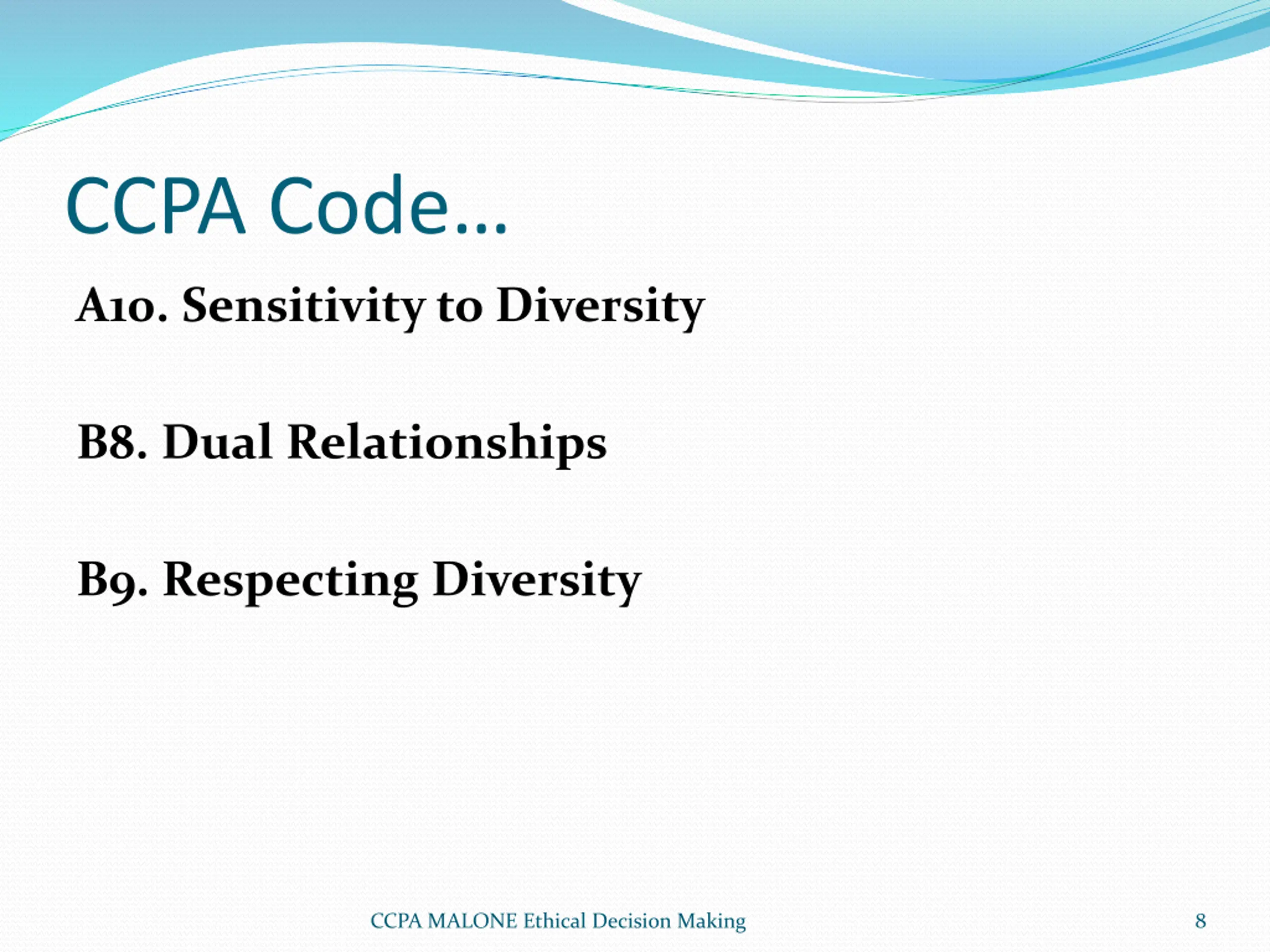 CCPA Code…

A10. Sensitivity to Diversity

B8. Dual Relationships

B9. Respecting Diversity

CCPA MALONE Ethical Decision Making

8